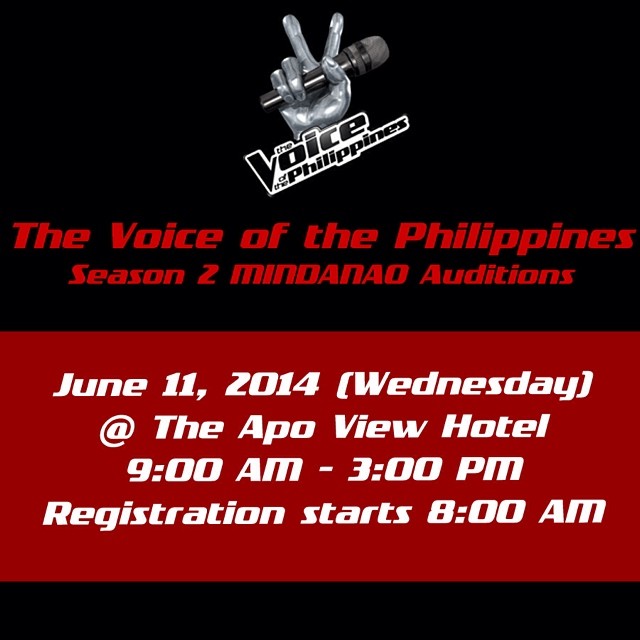 the Voice of the Philippines

The Voice of the Philippines
Season 2 MINDANAO Auditions

June 11, 2014 (Wednesday)
@ The Apo View Hotel
9:00 AM - 3:00 PM
Registration starts 8:00 AM